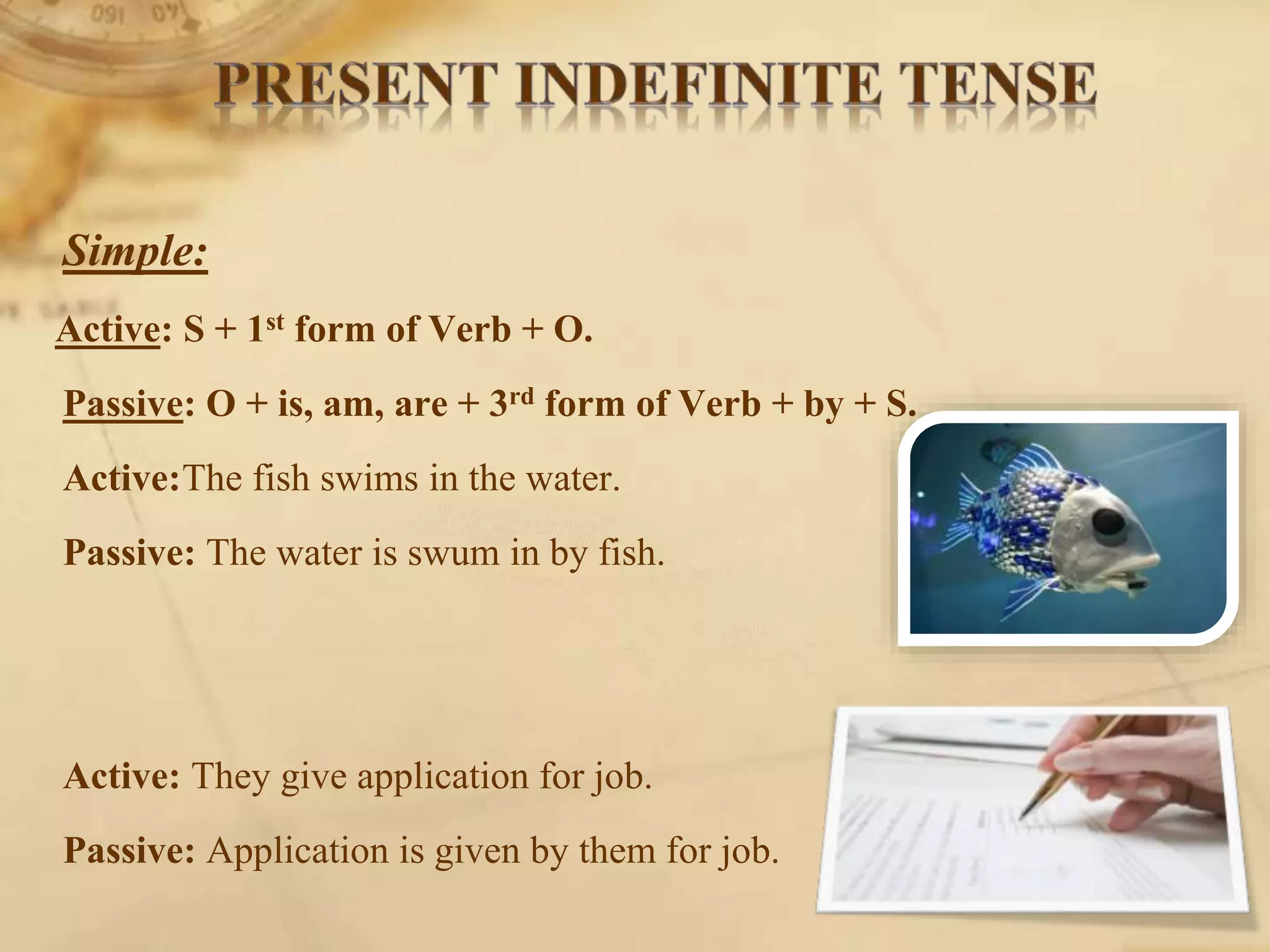 PRESENT INDEFINITE TENSE

Simple:

Active: S + 1$^{st}$ form of Verb + O.

Passive: O + is, am, are + 3$^{rd}$ form of Verb + by + S.

Active:The fish swims in the water.

Passive: The water is swum in by fish.

Active: They give application for job.

Passive: Application is given by them for job.